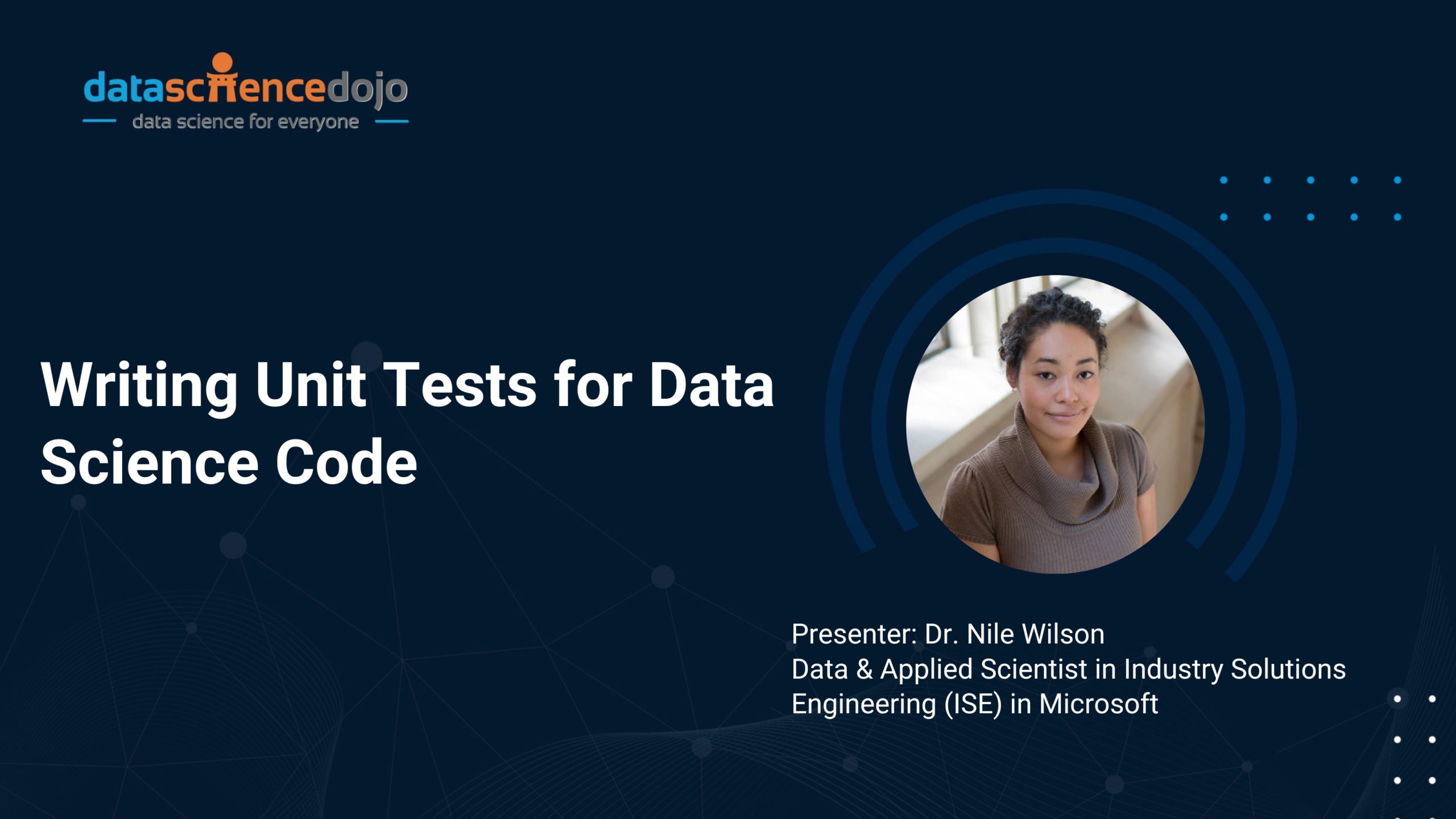 datasciencedojo
data science for everyone

Writing Unit Tests for Data Science Code

Presenter: Dr. Nile Wilson
Data & Applied Scientist in Industry Solutions Engineering (ISE) in Microsoft